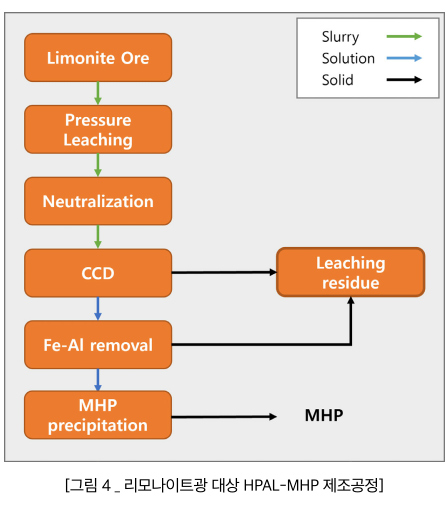 Slurry
Solution
Solid

Limonite Ore

Pressure Leaching

Neutralization

CCD

Leaching residue

Fe-Al removal

MHP precipitation

MHP

[그림 4 _ 리모나이트광 대상 HPAL-MHP 제조공정]